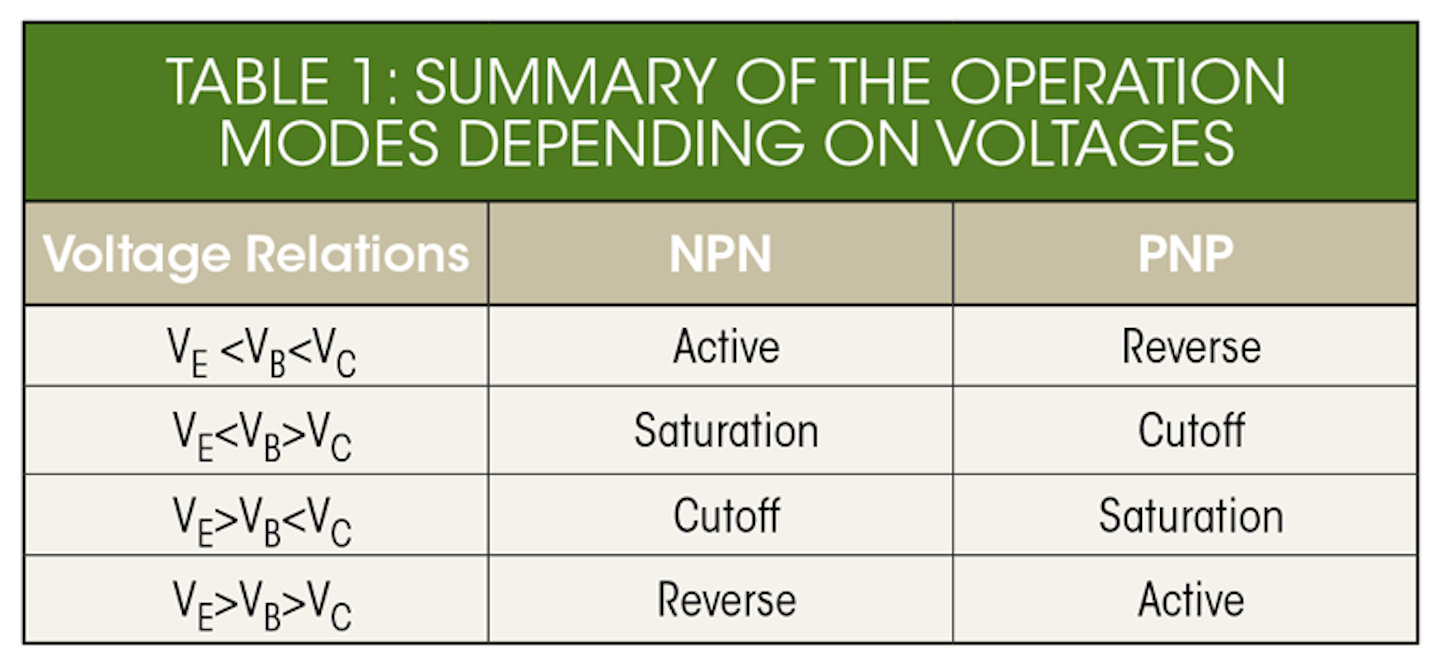 TABLE 1: SUMMARY OF THE OPERATION MODES DEPENDING ON VOLTAGES

| Voltage Relations | NPN | PNP |
|---|---|---|
| $V_E < V_B < V_C$ | Active | Reverse |
| $V_E < V_B > V_C$ | Saturation | Cutoff |
| $V_E > V_B < V_C$ | Cutoff | Saturation |
| $V_E > V_B > V_C$ | Reverse | Active |